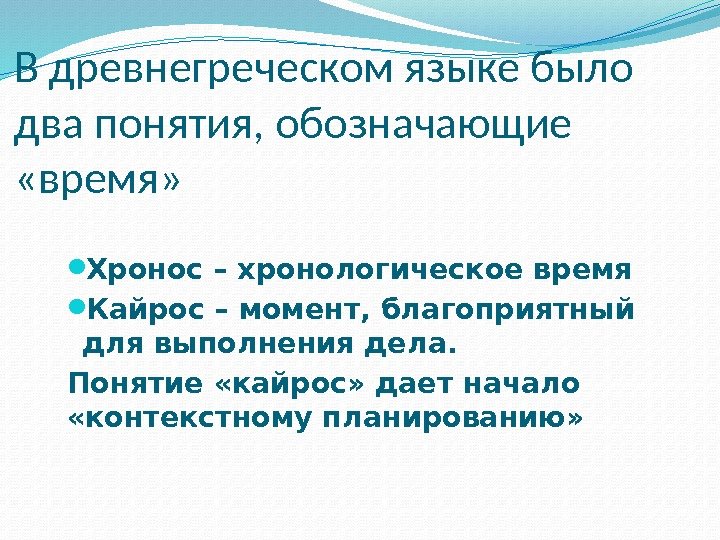 В древнегреческом языке было два понятия, обозначающие «время»

Хронос – хронологическое время

Кайрос – момент, благоприятный для выполнения дела.

Понятие «кайрос» дает начало «контекстному планированию»